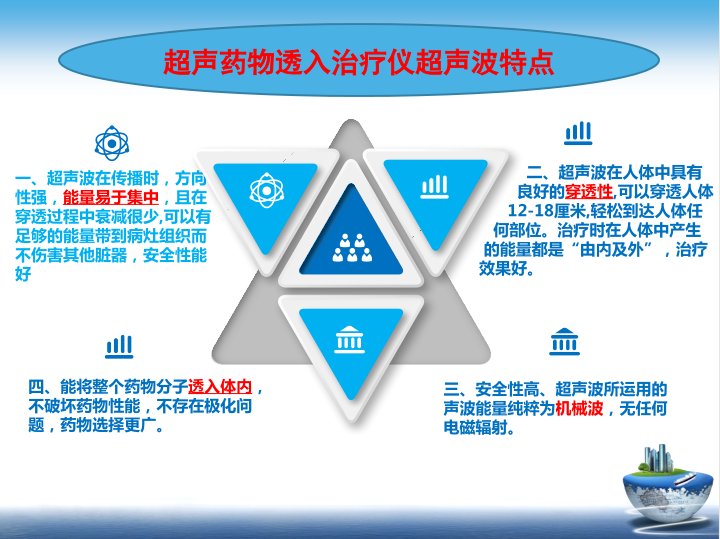 超声药物透入治疗仪超声波特点

一、超声波在传播时，方向性强，能量易于集中，且在穿透过程中衰减很少,可以有足够的能量带到病灶组织而不伤害其他脏器，安全性能好

二、超声波在人体中具有良好的穿透性,可以穿透人体12-18厘米,轻松到达人体任何部位。治疗时在人体中产生的能量都是“由内及外”，治疗效果好。

四、能将整个药物分子透入体内，不破坏药物性能，不存在极化问题，药物选择更广。

三、安全性高、超声波所运用的声波能量纯粹为机械波，无任何电磁辐射。